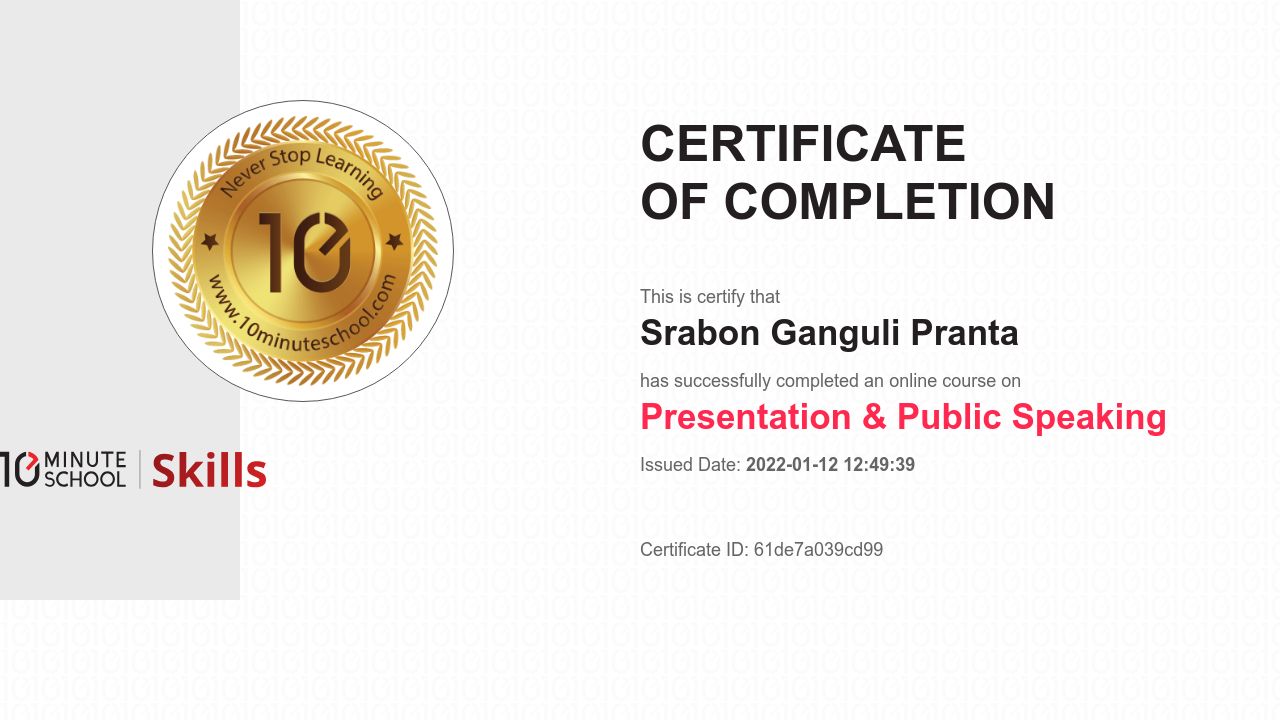 Never Stop Learning
10
www.10minuteschool.com

10 MINUTE SCHOOL | Skills

CERTIFICATE
OF COMPLETION

This is certify that
Srabon Ganguli Pranta
has successfully completed an online course on
Presentation & Public Speaking
Issued Date: 2022-01-12 12:49:39

Certificate ID: 61de7a039cd99